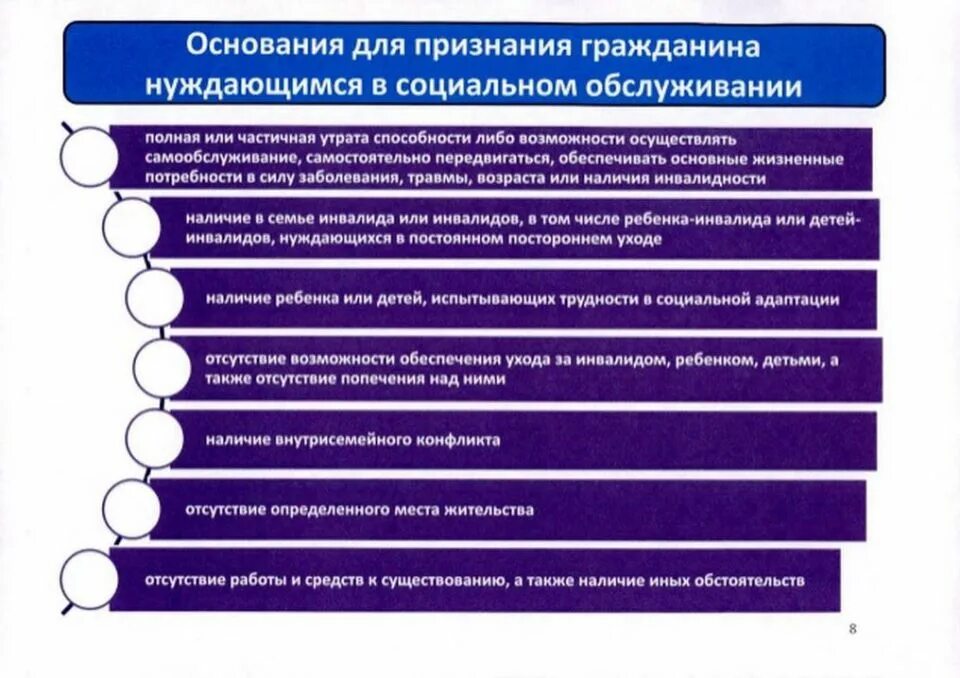 Основания для признания гражданина нуждающимся в социальном обслуживании

полная или частичная утрата способности либо возможности осуществлять самообслуживание, самостоятельно передвигаться, обеспечивать основные жизненные потребности в силу заболевания, травмы, возраста или наличия инвалидности

наличие в семье инвалида или инвалидов, в том числе ребенка-инвалида или детей-инвалидов, нуждающихся в постоянном постороннем уходе

наличие ребенка или детей, испытывающих трудности в социальной адаптации

отсутствие возможности обеспечения ухода за инвалидом, ребенком, детьми, а также отсутствие попечения над ними

наличие внутрисемейного конфликта

отсутствие определенного места жительства

отсутствие работы и средств к существованию, а также наличие иных обстоятельств

8